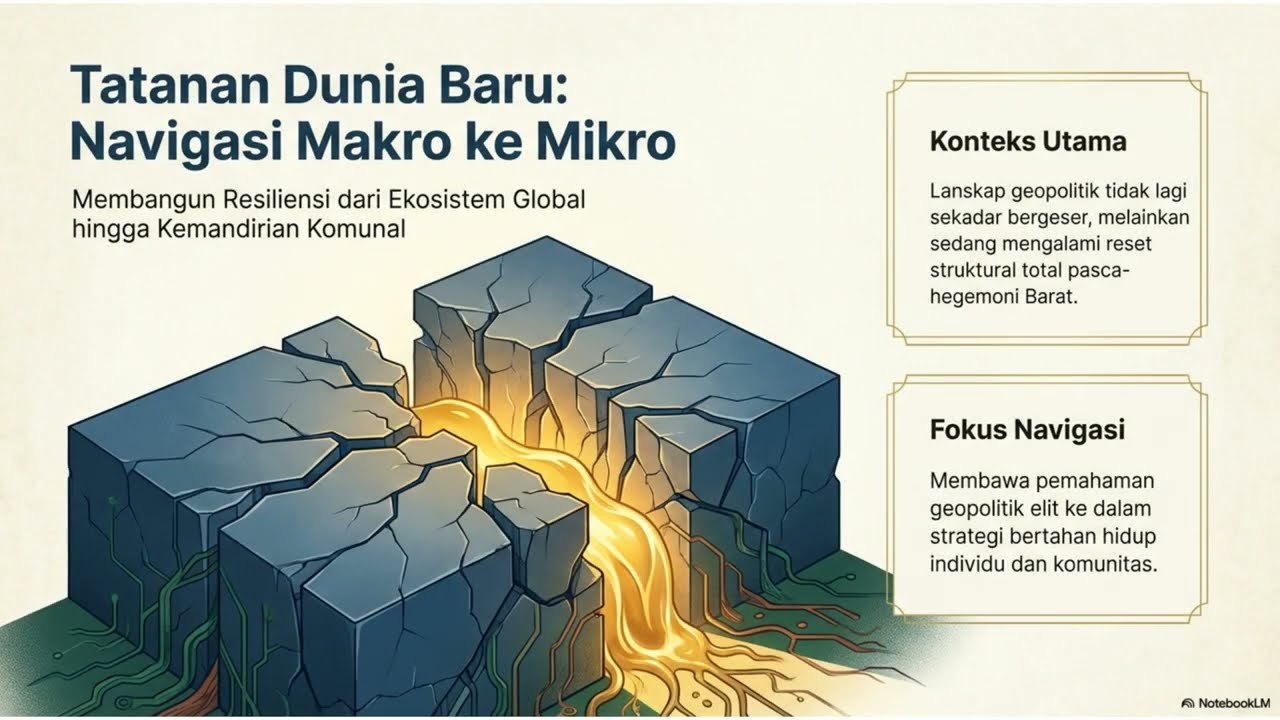 Tatanan Dunia Baru: Navigasi Makro ke Mikro

Membangun Resiliensi dari Ekosistem Global hingga Kemandirian Komunal

Konteks Utama

Lanskap geopolitik tidak lagi sekadar bergeser, melainkan sedang mengalami reset struktural total pasca-hegemoni Barat.

Fokus Navigasi

Membawa pemahaman geopolitik elit ke dalam strategi bertahan hidup individu dan komunitas.

NotebookLM